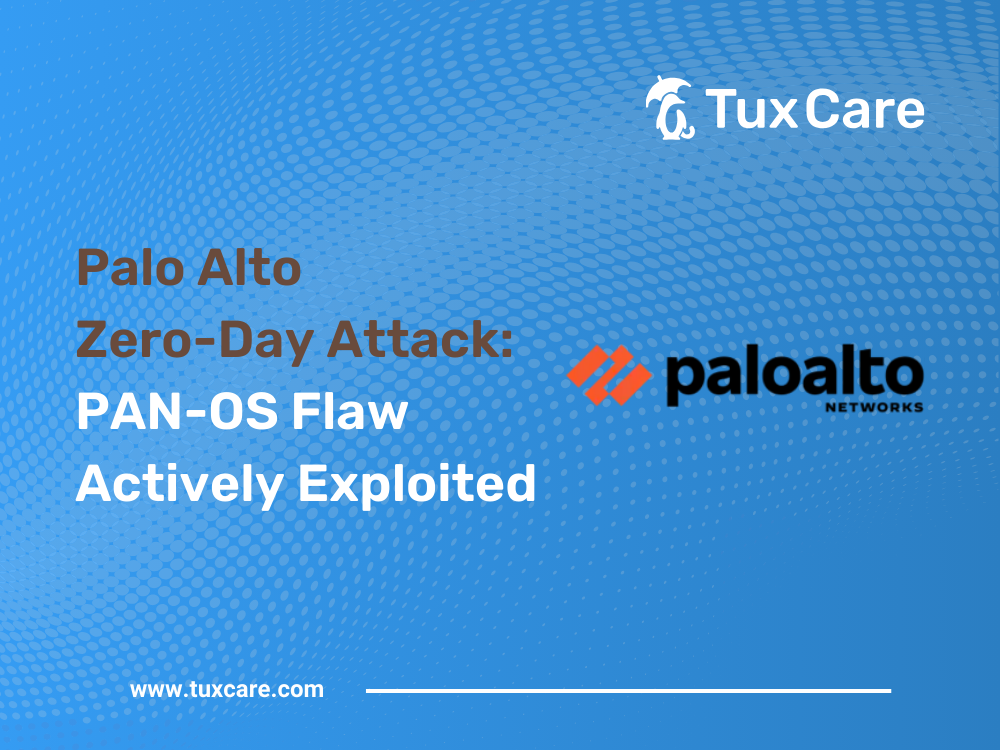 TuxCare

Palo Alto
Zero-Day Attack:
PAN-OS Flaw
Actively Exploited

paloalto
NETWORKS

www.tuxcare.com